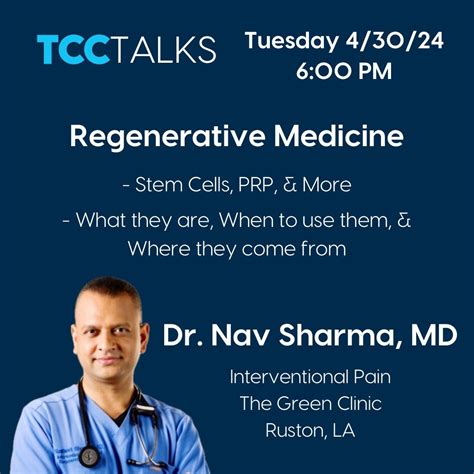 TCCTALKS

Tuesday 4/30/24
6:00 PM

Regenerative Medicine

- Stem Cells, PRP, & More

- What they are, When to use them, & Where they come from

Dr. Nav Sharma, MD

Interventional Pain
The Green Clinic
Ruston, LA